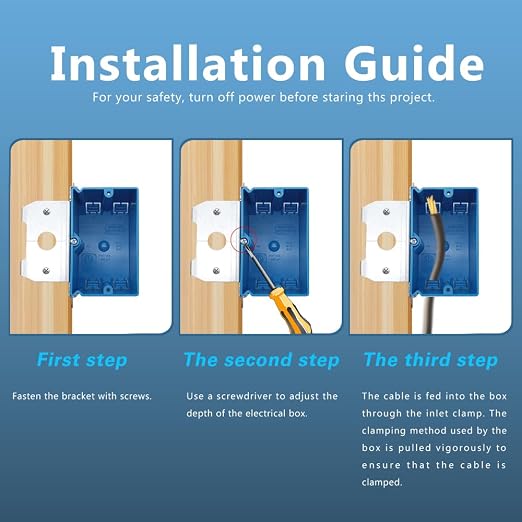 Installation Guide

For your safety, turn off power before staring ths project.

First step

Fasten the bracket with screws.

The second step

Use a screwdriver to adjust the depth of the electrical box.

The third step

The cable is fed into the box through the inlet clamp. The clamping method used by the box is pulled vigorously to ensure that the cable is clamped.